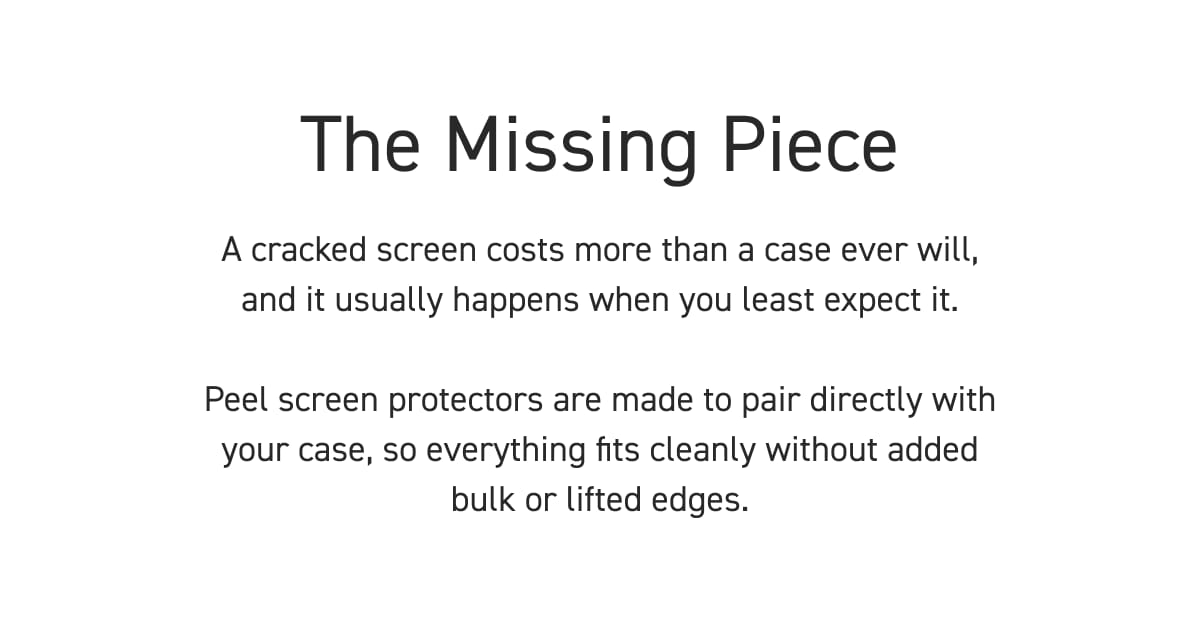 The Missing Piece

A cracked screen costs more than a case ever will, and it usually happens when you least expect it.

Peel screen protectors are made to pair directly with your case, so everything fits cleanly without added bulk or lifted edges.